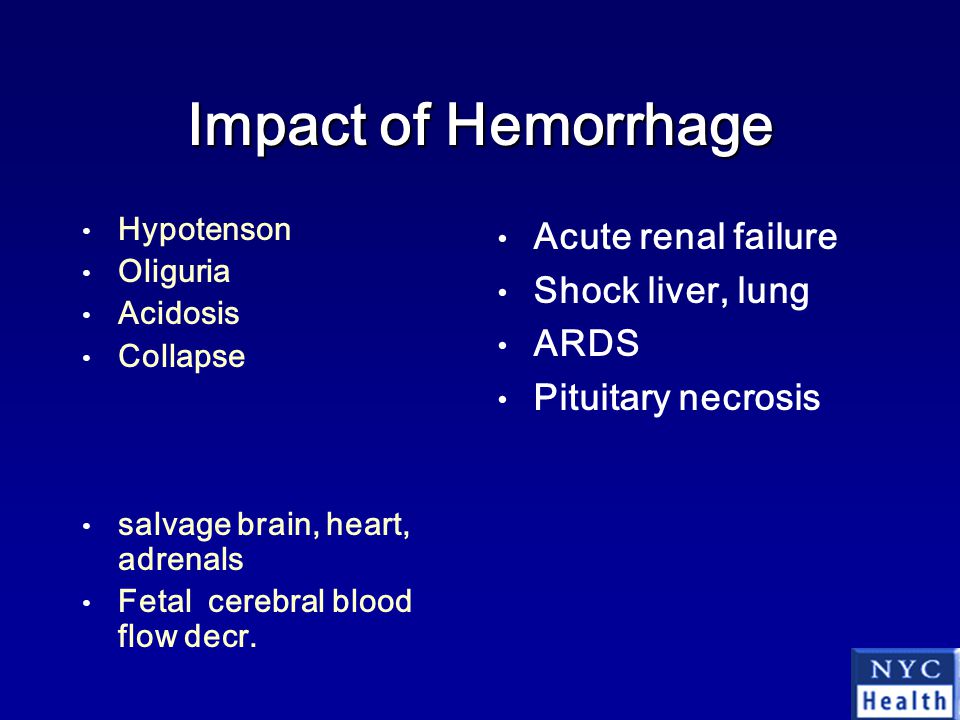 Impact of Hemorrhage

• Hypotenson
• Oliguria
• Acidosis
• Collapse

• salvage brain, heart, adrenals
• Fetal cerebral blood flow decr.

• Acute renal failure
• Shock liver, lung
• ARDS
• Pituitary necrosis

NYC Health